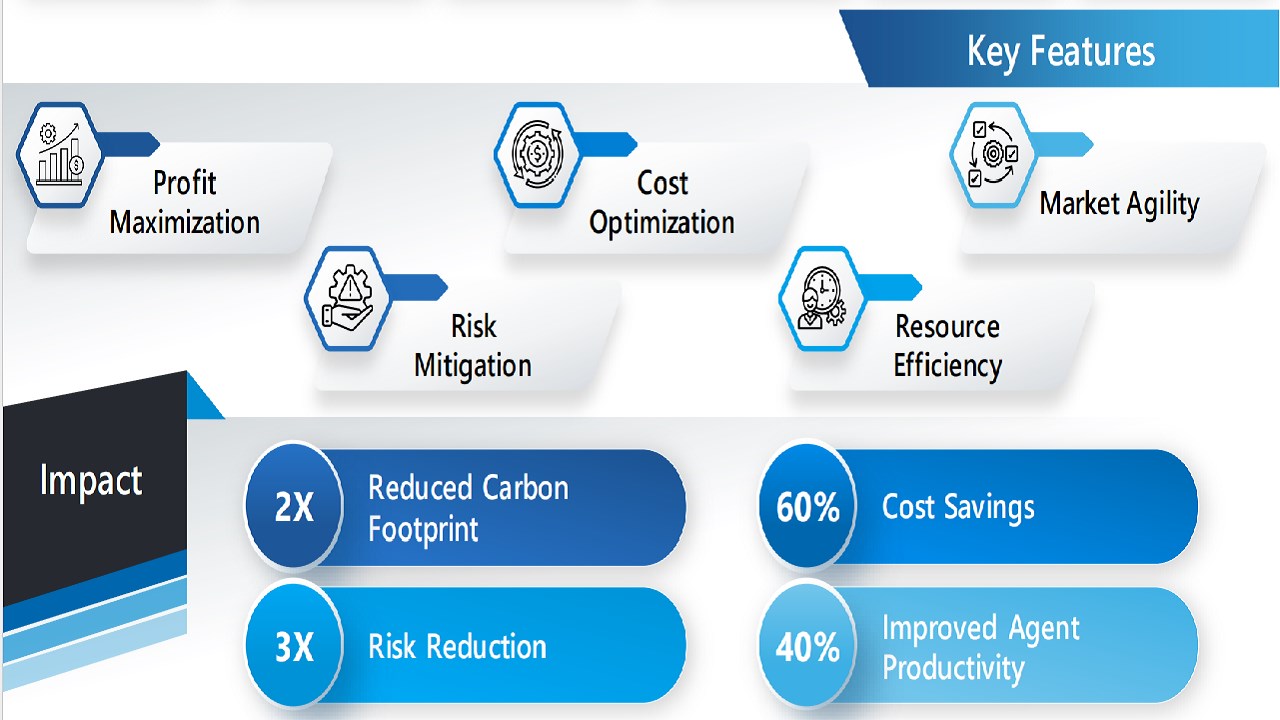 Key Features

Profit Maximization

Cost Optimization

Market Agility

Risk Mitigation

Resource Efficiency

Impact

2X Reduced Carbon Footprint

60% Cost Savings

3X Risk Reduction

40% Improved Agent Productivity